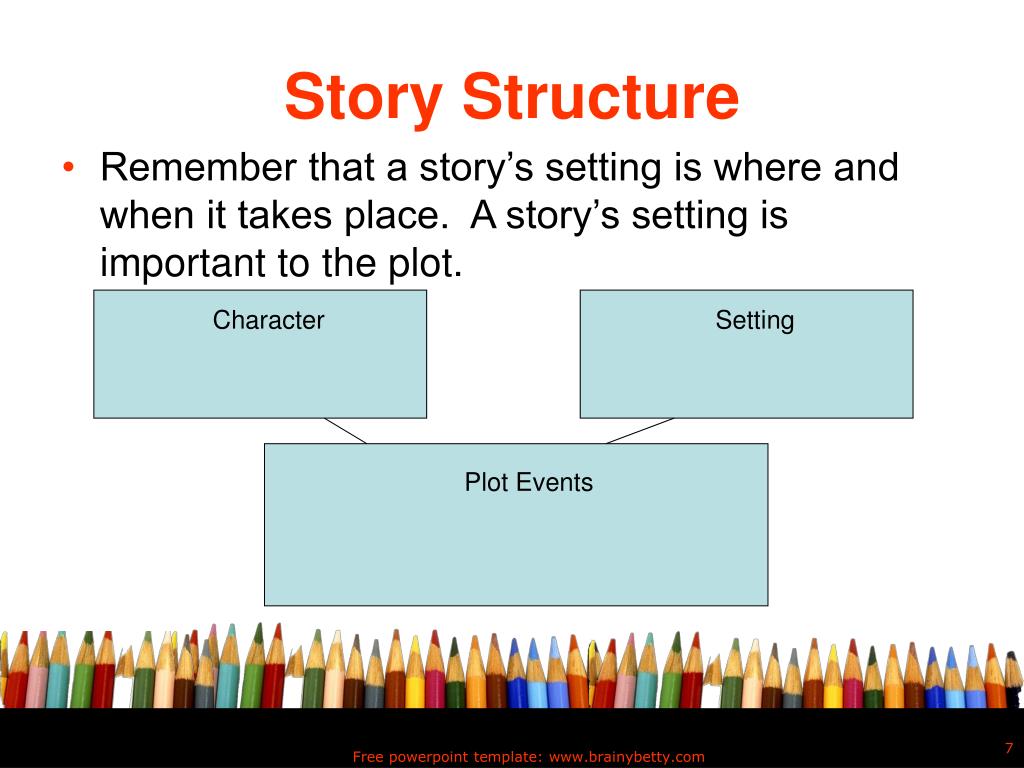 Story Structure

• Remember that a story's setting is where and when it takes place. A story's setting is important to the plot.

Character

Setting

Plot Events

Free powerpoint template: www.brainybetty.com

7